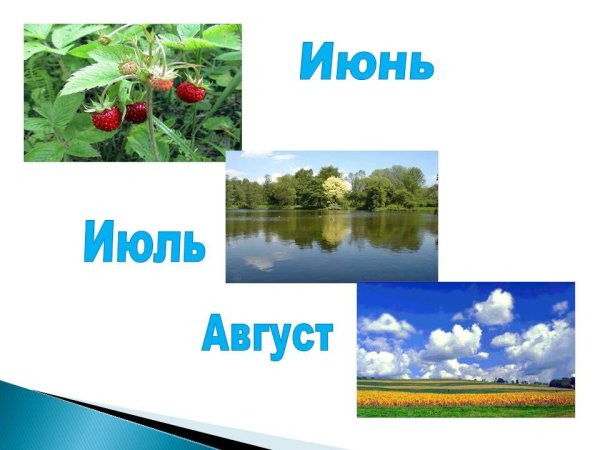 Июнь

Июль

Август